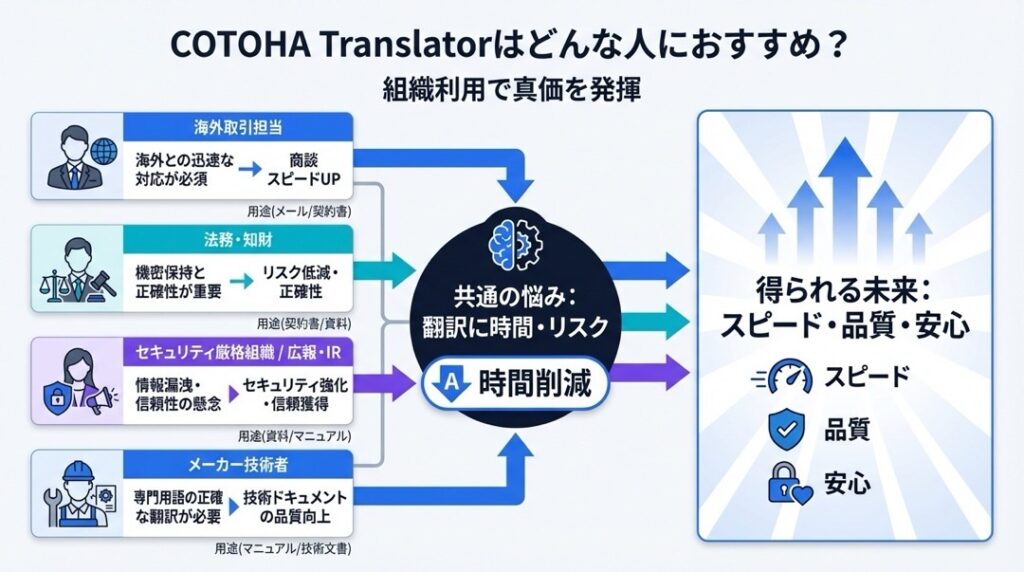 COTOHA Translatorはどんな人におすすめ？
組織利用で真価を発揮

海外取引担当
海外との迅速な対応が必須
商談スピードUP
用途(メール/契約書)

法務・知財
機密保持と正確性が重要
リスク低減・正確性
用途(契約書/資料)

セキュリティ厳格組織 / 広報・IR
情報漏洩・信頼性の懸念
セキュリティ強化・信頼獲得
用途(資料/マニュアル)

メーカー技術者
専門用語の正確な翻訳が必要
技術ドキュメントの品質向上
用途(マニュアル/技術文書)

共通の悩み：翻訳に時間・リスク
A 時間削減

得られる未来：スピード・品質・安心
スピード
品質
安心